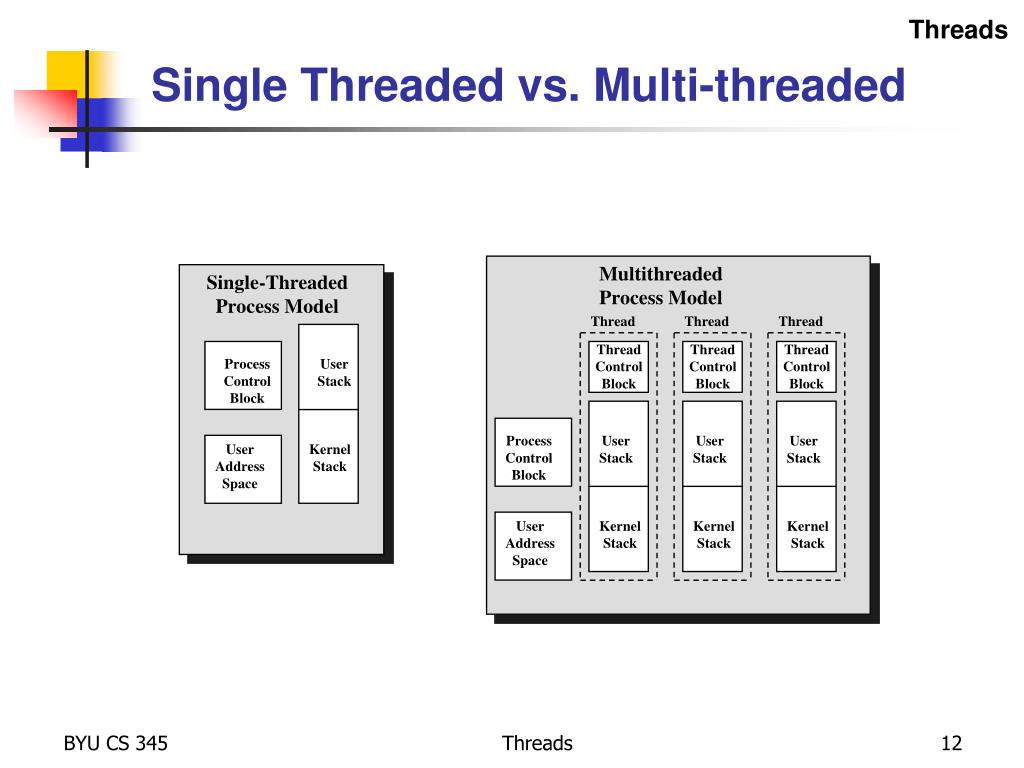 Threads

Single Threaded vs. Multi-threaded

Single-Threaded Process Model

Process Control Block

User Stack

User Address Space

Kernel Stack

Multithreaded Process Model

Thread

Thread

Thread

Thread Control Block

Thread Control Block

Thread Control Block

Process Control Block

User Stack

User Stack

User Stack

User Address Space

Kernel Stack

Kernel Stack

Kernel Stack

BYU CS 345

Threads

12